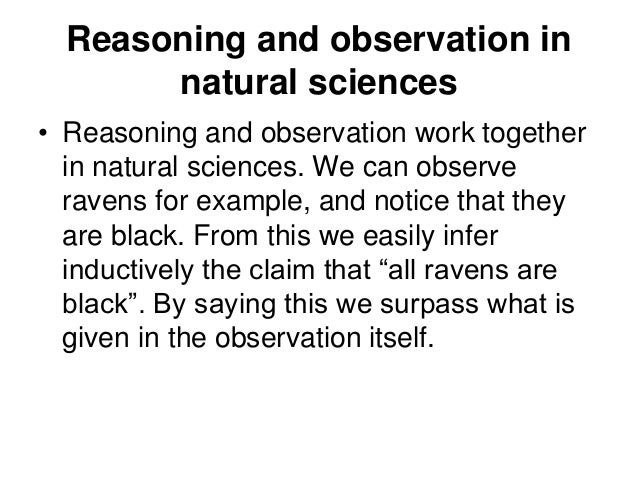 Reasoning and observation in natural sciences

• Reasoning and observation work together in natural sciences. We can observe ravens for example, and notice that they are black. From this we easily infer inductively the claim that “all ravens are black”. By saying this we surpass what is given in the observation itself.